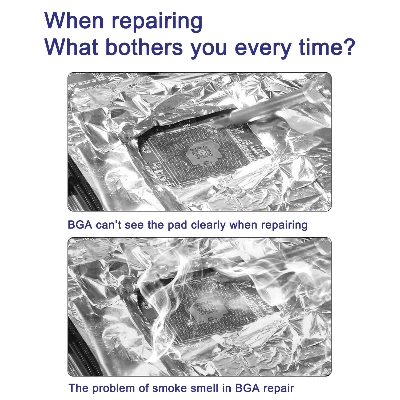 When repairing
What bothers you every time?

BGA can't see the pad clearly when repairing

The problem of smoke smell in BGA repair